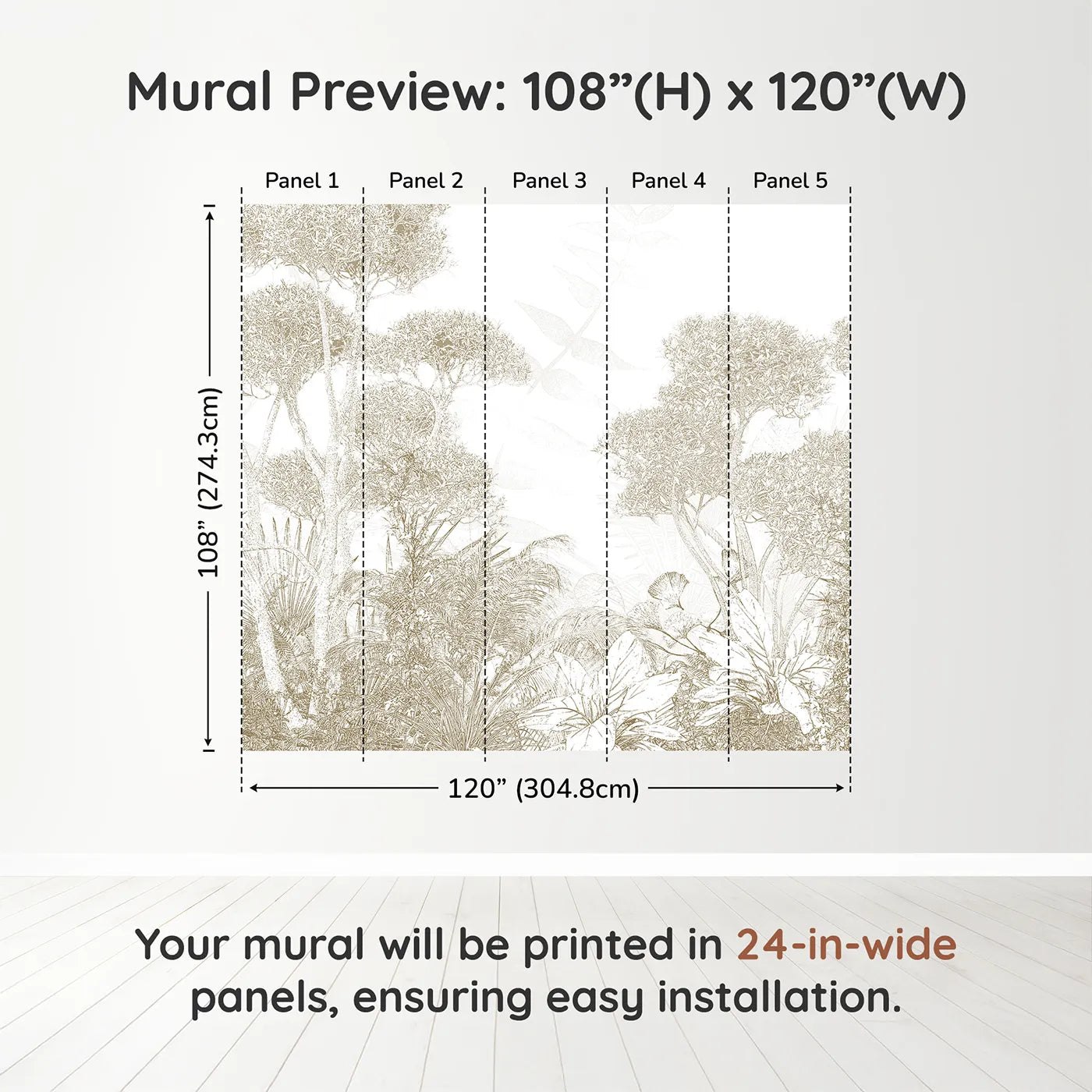 Mural Preview: 108”(H) x 120”(W)

Panel 1 Panel 2 Panel 3 Panel 4 Panel 5

108” (274.3cm)

120” (304.8cm)

Your mural will be printed in 24-in-wide panels, ensuring easy installation.